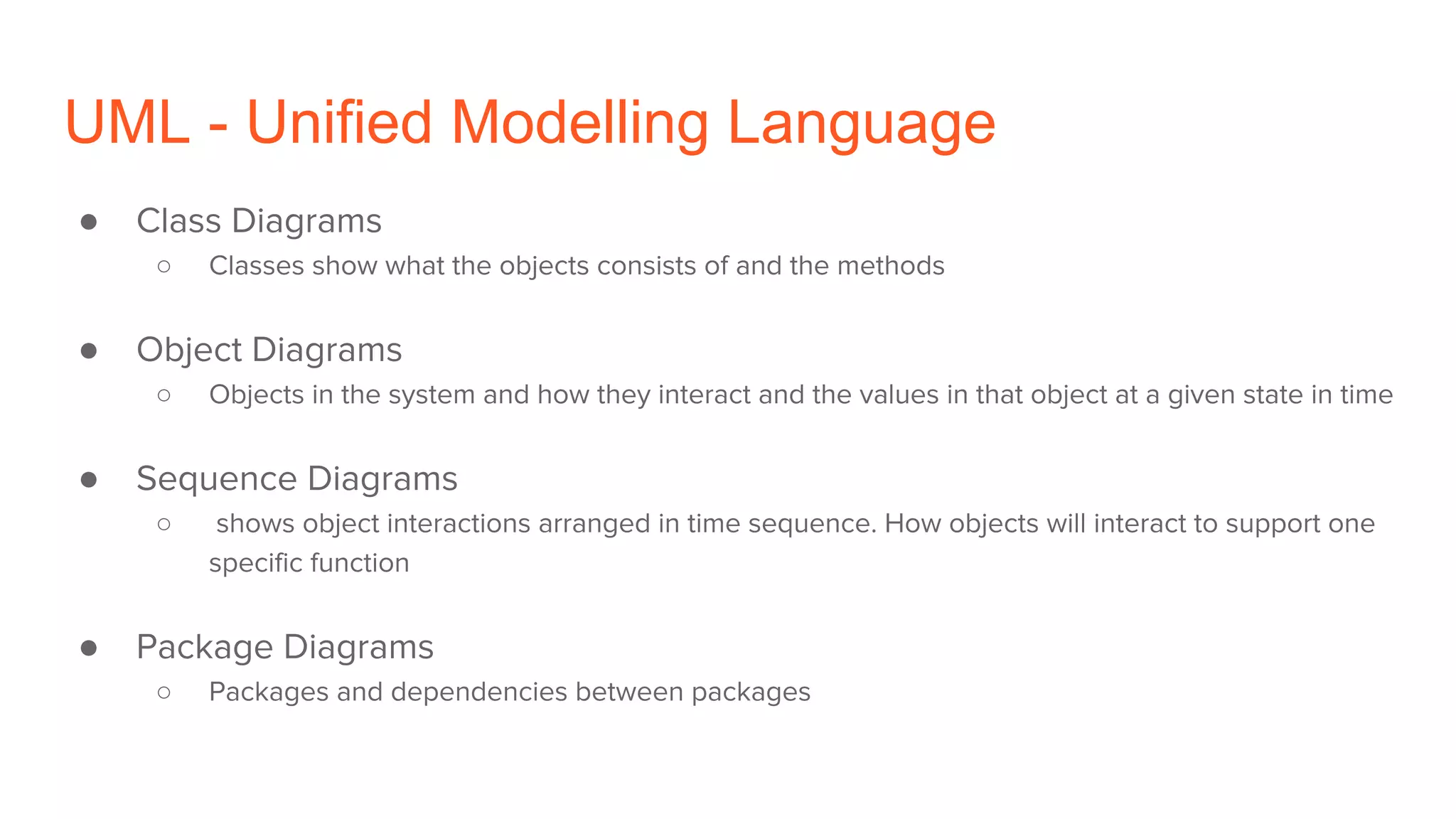 UML - Unified Modelling Language

● Class Diagrams
○ Classes show what the objects consists of and the methods

● Object Diagrams
○ Objects in the system and how they interact and the values in that object at a given state in time

● Sequence Diagrams
○ shows object interactions arranged in time sequence. How objects will interact to support one specific function

● Package Diagrams
○ Packages and dependencies between packages